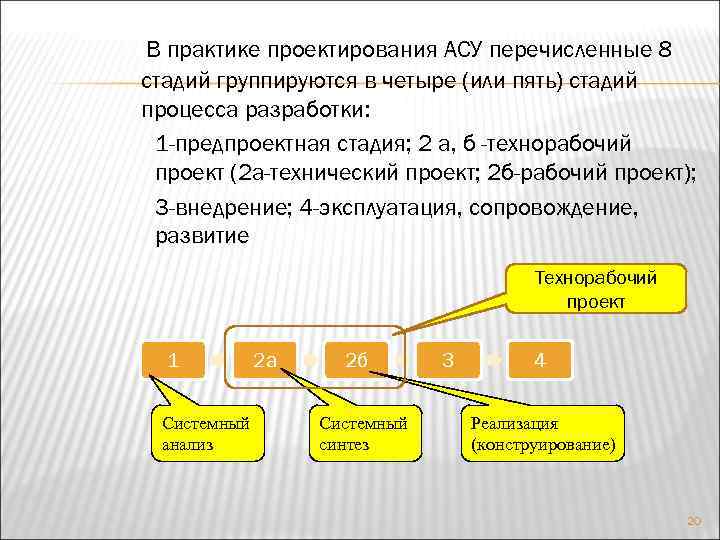 В практике проектирования АСУ перечисленные 8 стадий группируются в четыре (или пять) стадий процесса разработки:

1-предпроектная стадия; 2 а, б -технорабочий проект (2а-технический проект; 2б-рабочий проект);

3-внедрение; 4-эксплуатация, сопровождение, развитие

Технорабочий проект

1

2а

2б

3

4

Системный анализ

Системный синтез

Реализация (конструирование)

20